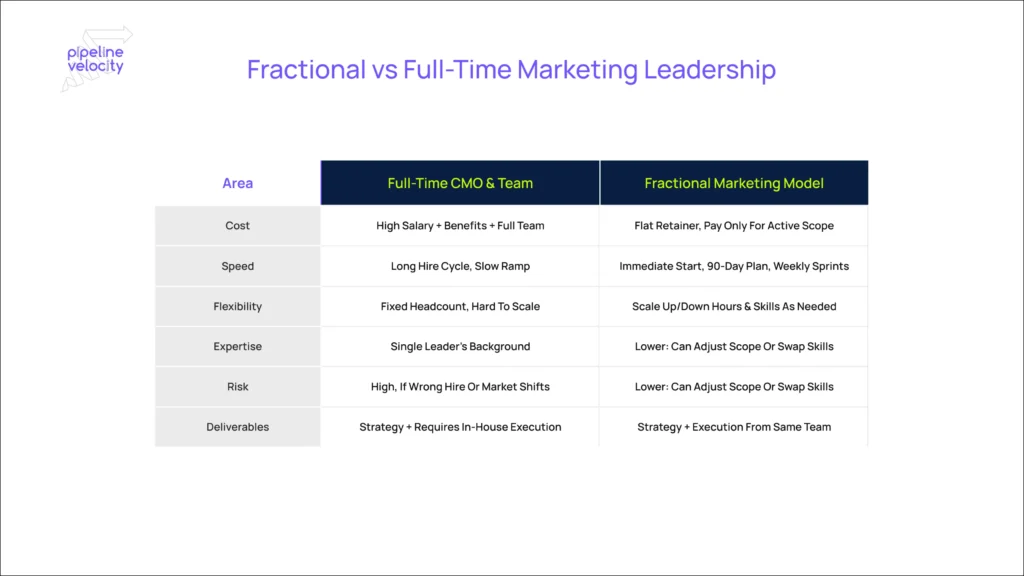 pipeline velocity

Fractional vs Full-Time Marketing Leadership

| Area | Full-Time CMO & Team | Fractional Marketing Model |
|---|---|---|
| Cost | High Salary + Benefits + Full Team | Flat Retainer, Pay Only For Active Scope |
| Speed | Long Hire Cycle, Slow Ramp | Immediate Start, 90-Day Plan, Weekly Sprints |
| Flexibility | Fixed Headcount, Hard To Scale | Scale Up/Down Hours & Skills As Needed |
| Expertise | Single Leader's Background | Lower: Can Adjust Scope Or Swap Skills |
| Risk | High, If Wrong Hire Or Market Shifts | Lower: Can Adjust Scope Or Swap Skills |
| Deliverables | Strategy + Requires In-House Execution | Strategy + Execution From Same Team |